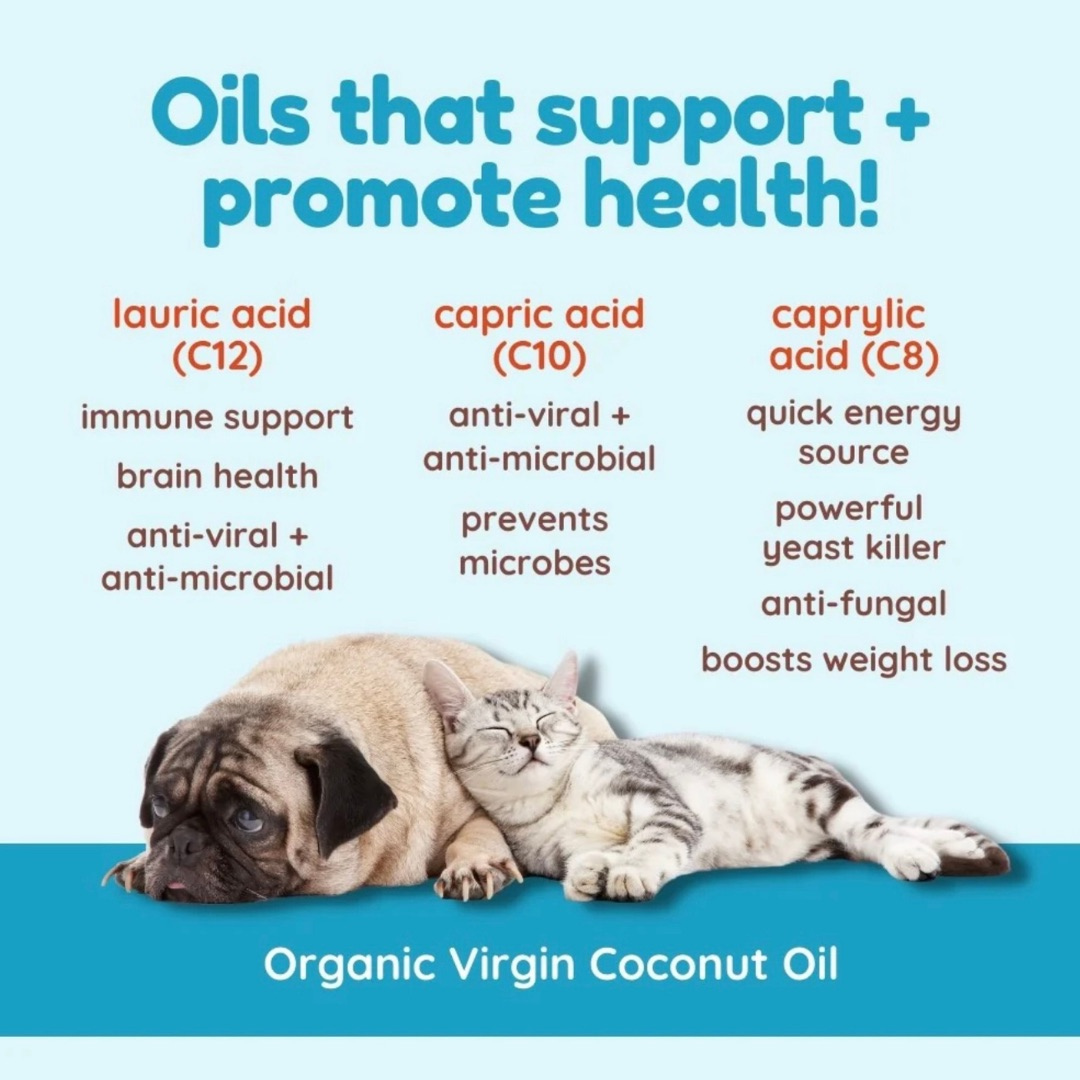 Oils that support + promote health!

lauric acid (C12)

immune support

brain health

anti-viral + anti-microbial

capric acid (C10)

anti-viral + anti-microbial

prevents microbes

caprylic acid (C8)

quick energy source

powerful yeast killer

anti-fungal

boosts weight loss

Organic Virgin Coconut Oil